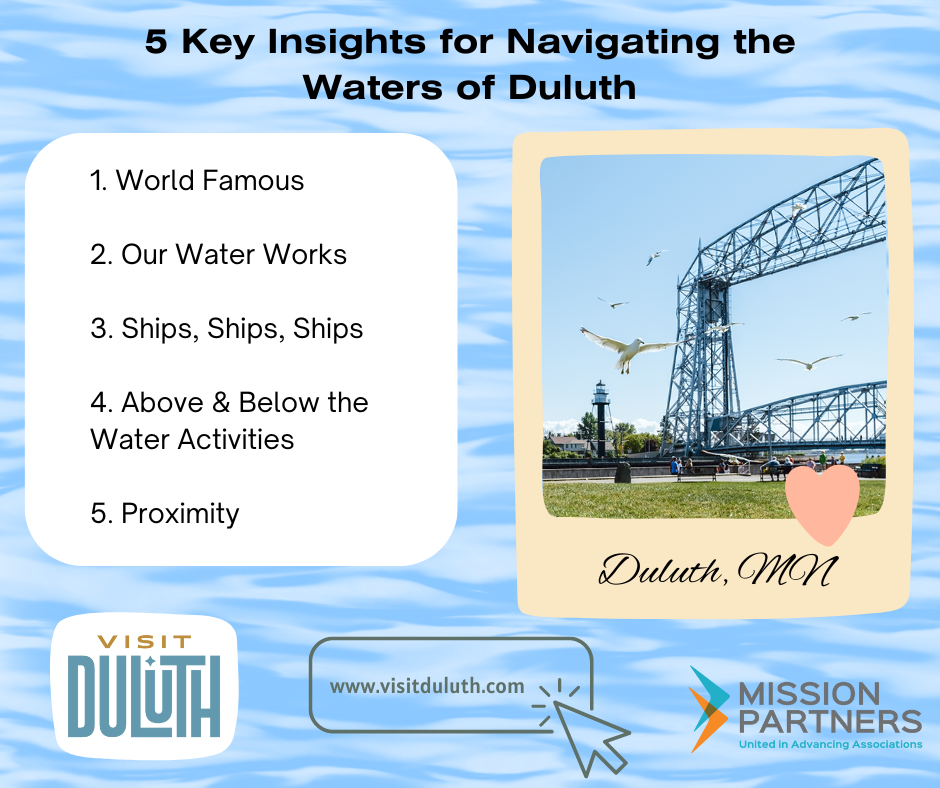 5 Key Insights for Navigating the Waters of Duluth

1. World Famous

2. Our Water Works

3. Ships, Ships, Ships

4. Above & Below the Water Activities

5. Proximity

Duluth, MN

VISIT DULUTH

www.visitduluth.com

MISSION PARTNERS
United in Advancing Associations